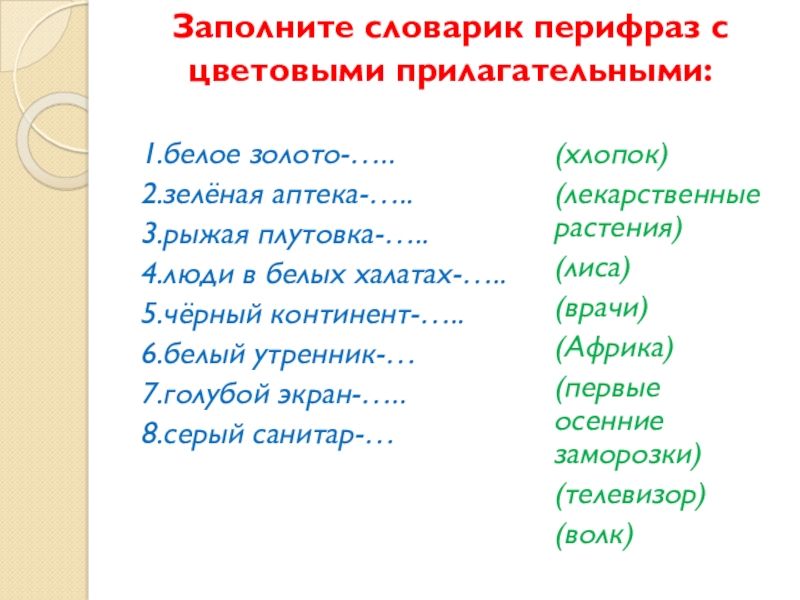 Заполните словарик перифраз с цветовыми прилагательными:

1.белое золото-…..
2.зелёная аптека-…..
3.рыжая плутовка-…..
4.люди в белых халатах-…..
5.чёрный континент-…..
6.белый утренник-…
7.голубой экран-…..
8.серый санитар-…

(хлопок)
(лекарственные растения)
(лиса)
(врачи)
(Африка)
(первые осенние заморозки)
(телевизор)
(волк)